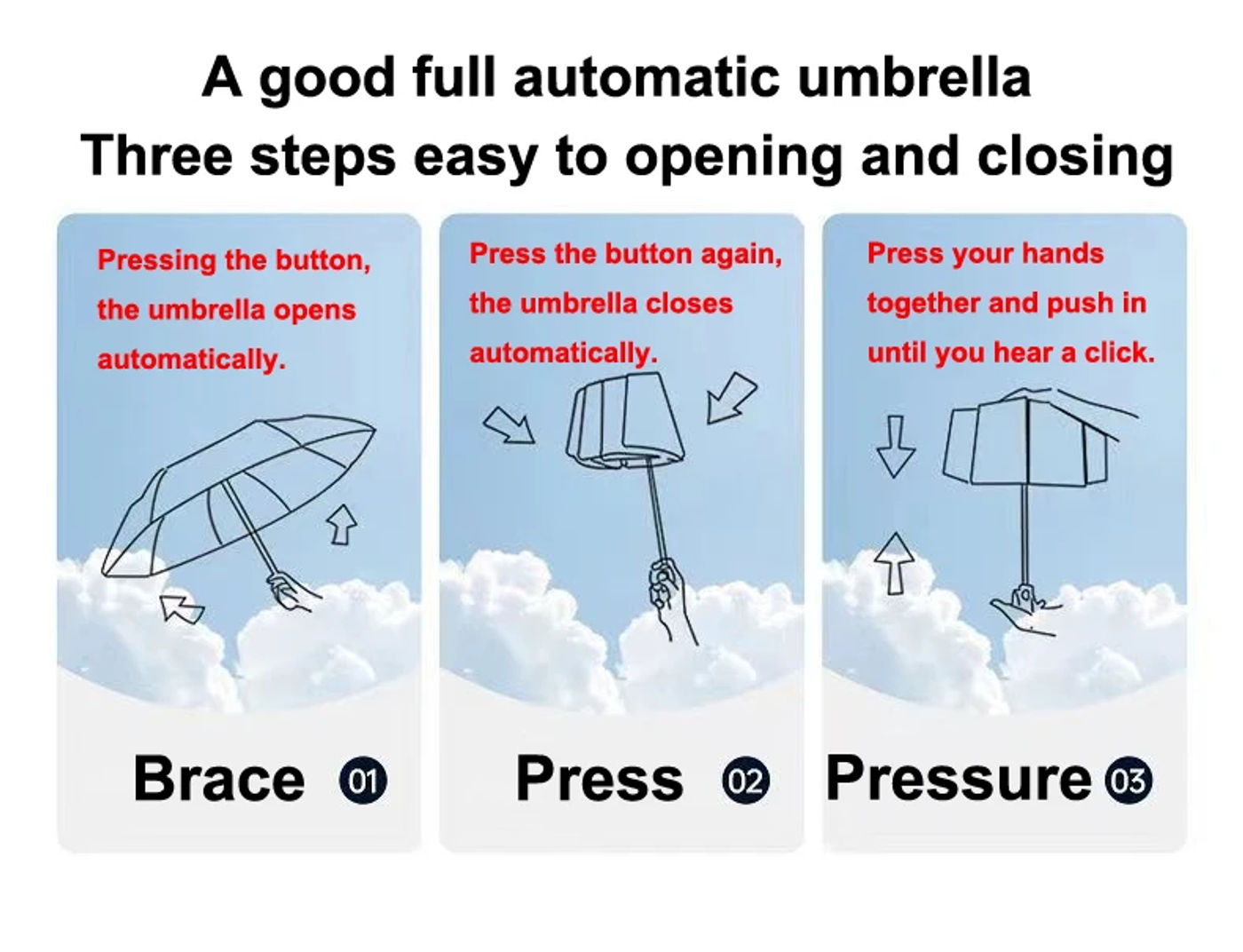 A good full automatic umbrella
Three steps easy to opening and closing

Pressing the button, the umbrella opens automatically.

Brace 01

Press the button again, the umbrella closes automatically.

Press 02

Press your hands together and push in until you hear a click.

Pressure 03